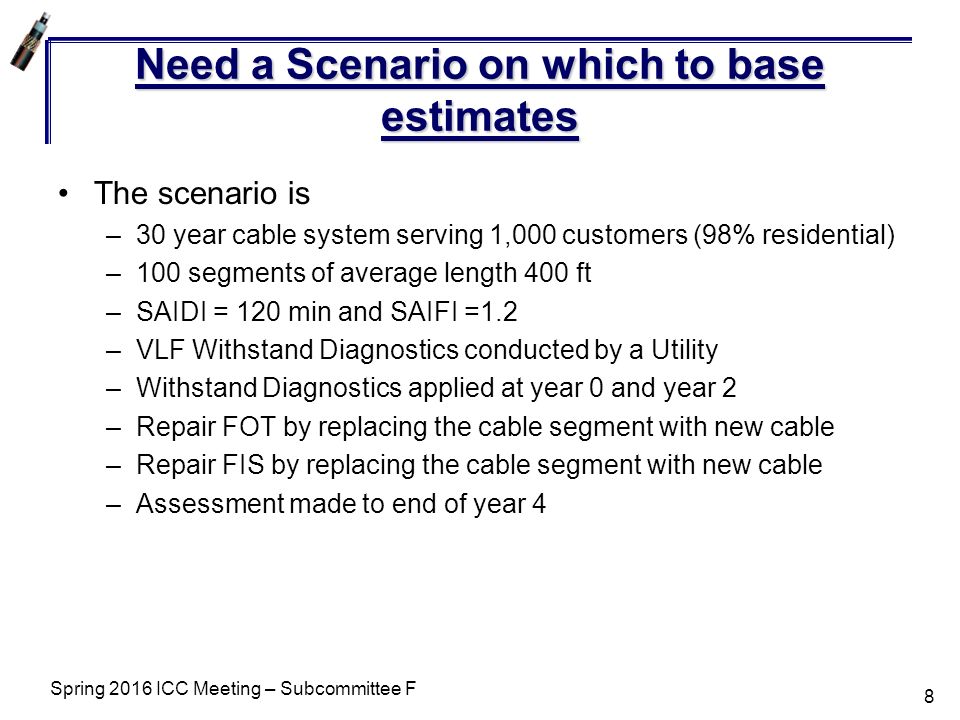 Need a Scenario on which to base estimates

• The scenario is
– 30 year cable system serving 1,000 customers (98% residential)
– 100 segments of average length 400 ft
– SAIDI = 120 min and SAIFI =1.2
– VLF Withstand Diagnostics conducted by a Utility
– Withstand Diagnostics applied at year 0 and year 2
– Repair FOT by replacing the cable segment with new cable
– Repair FIS by replacing the cable segment with new cable
– Assessment made to end of year 4

Spring 2016 ICC Meeting – Subcommittee F

8